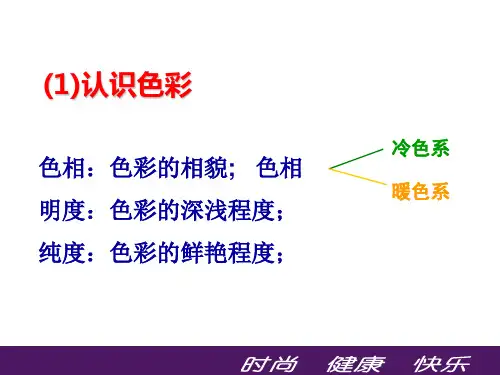 (1)认识色彩

色相：色彩的相貌； 色相

冷色系

暖色系

明度：色彩的深浅程度；

纯度：色彩的鲜艳程度；

时尚 健康 快乐